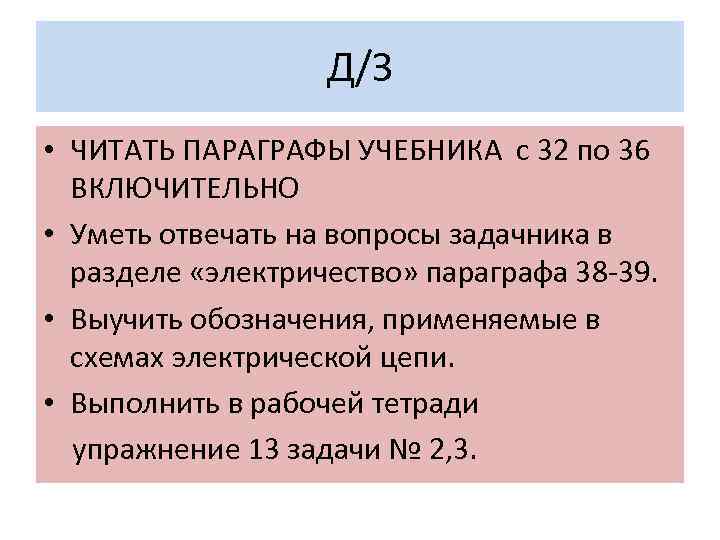 Д/З

• ЧИТАТЬ ПАРАГРАФЫ УЧЕБНИКА с 32 по 36 ВКЛЮЧИТЕЛЬНО
• Уметь отвечать на вопросы задачника в разделе «электричество» параграфа 38-39.
• Выучить обозначения, применяемые в схемах электрической цепи.
• Выполнить в рабочей тетради упражнение 13 задачи № 2,3.